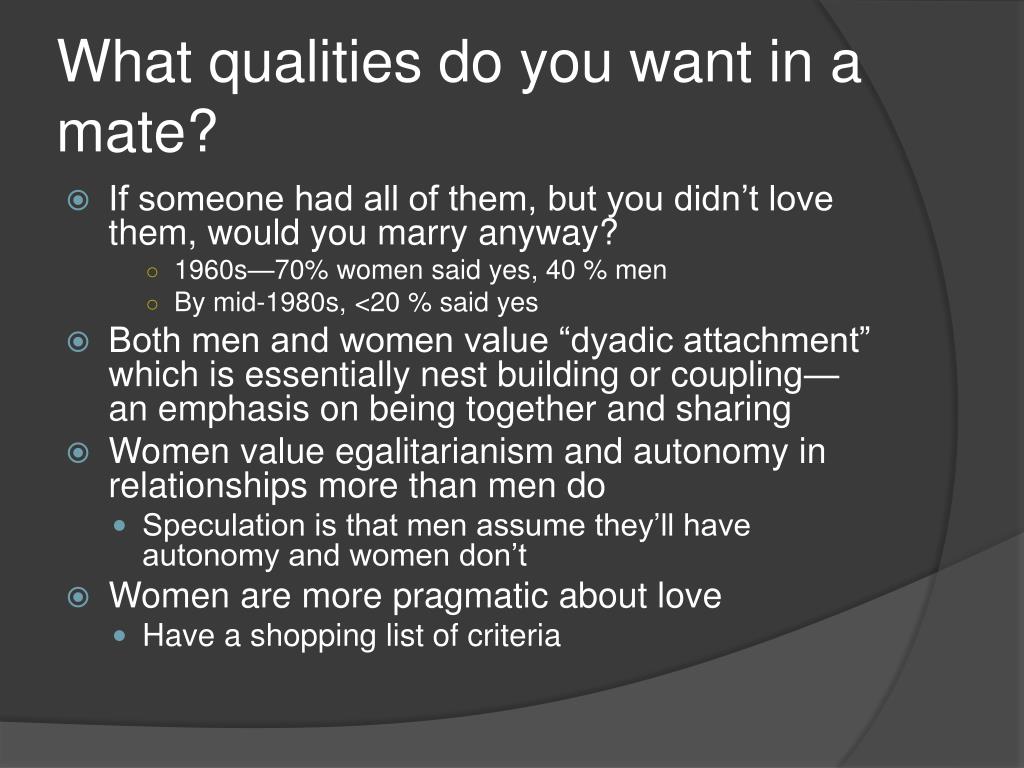 What qualities do you want in a mate?

If someone had all of them, but you didn’t love them, would you marry anyway?
1960s—70% women said yes, 40 % men
By mid-1980s, <20 % said yes

Both men and women value “dyadic attachment” which is essentially nest building or coupling—an emphasis on being together and sharing

Women value egalitarianism and autonomy in relationships more than men do
Speculation is that men assume they’ll have autonomy and women don’t

Women are more pragmatic about love
Have a shopping list of criteria